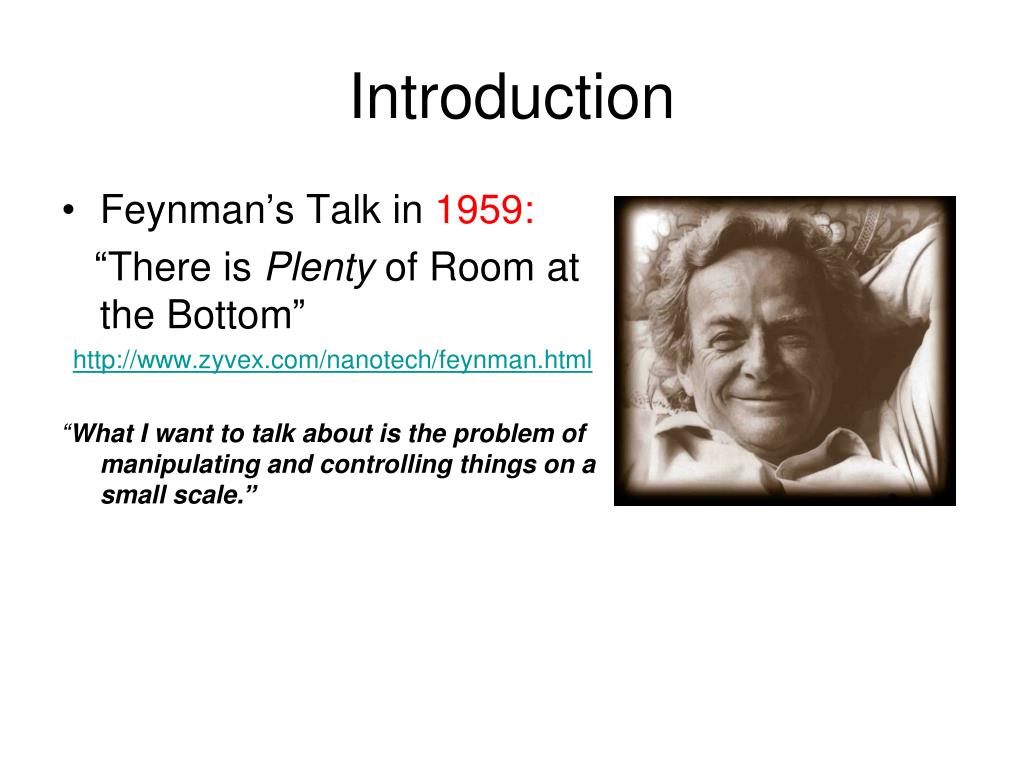 Introduction

• Feynman’s Talk in 1959:

“There is Plenty of Room at the Bottom”

http://www.zyvex.com/nanotech/feynman.html

“What I want to talk about is the problem of manipulating and controlling things on a small scale.”